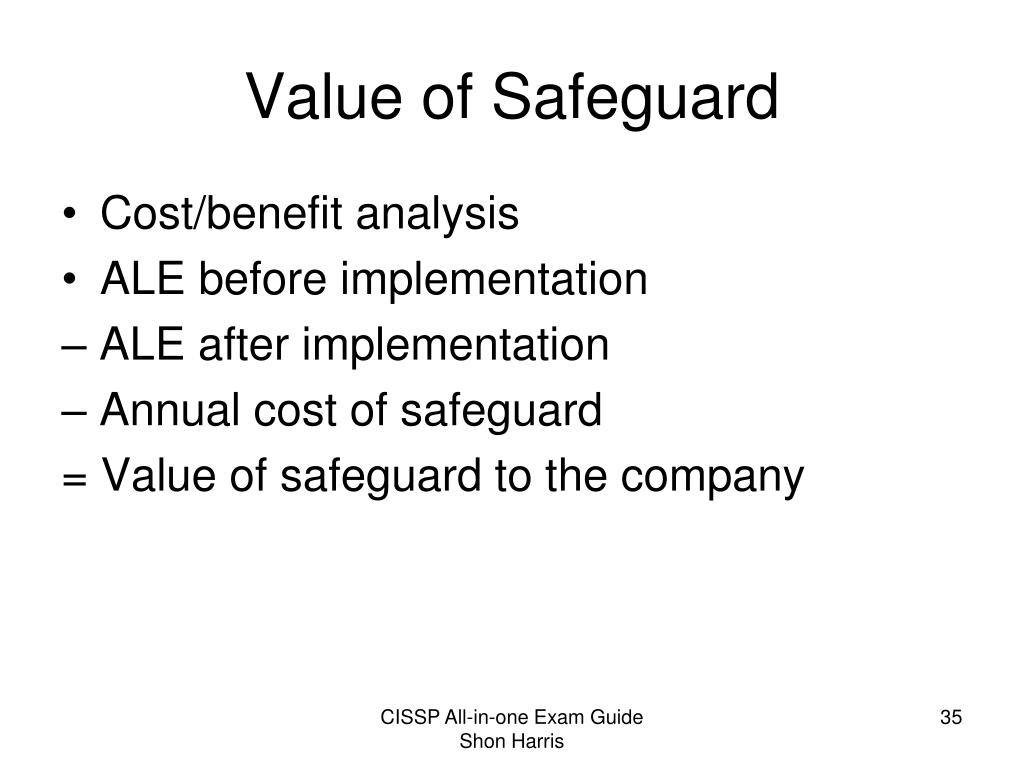 Value of Safeguard

• Cost/benefit analysis
• ALE before implementation
– ALE after implementation
– Annual cost of safeguard
= Value of safeguard to the company

CISSP All-in-one Exam Guide
Shon Harris

35